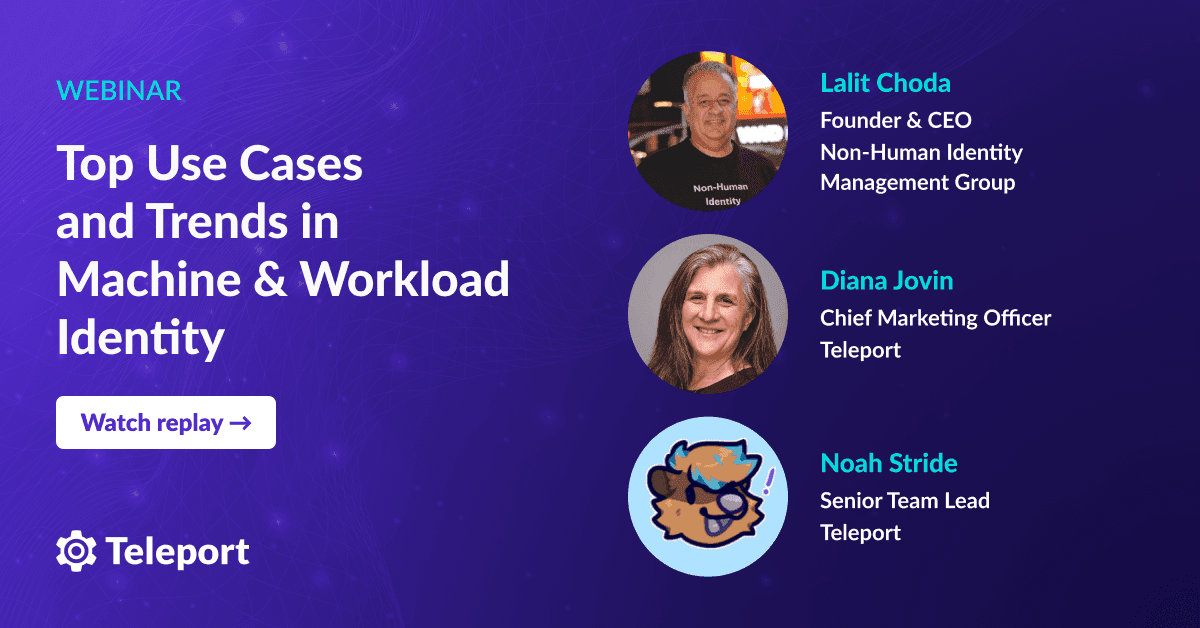 WEBINAR

Top Use Cases and Trends in Machine & Workload Identity

Watch replay →

Teleport

Non-Human Identity

Lalit Choda
Founder & CEO
Non-Human Identity Management Group

Diana Jovin
Chief Marketing Officer
Teleport

Noah Stride
Senior Team Lead
Teleport